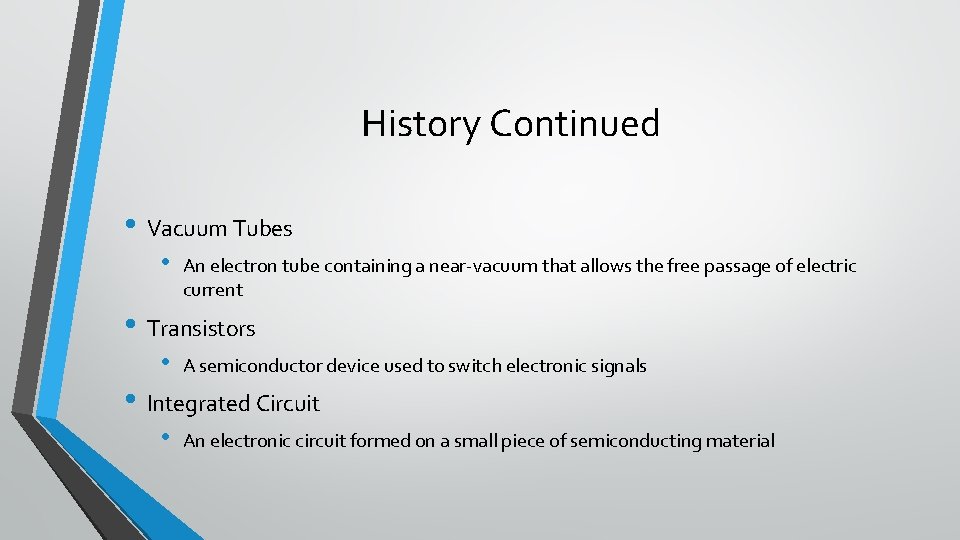 History Continued

• Vacuum Tubes
  • An electron tube containing a near-vacuum that allows the free passage of electric current
• Transistors
  • A semiconductor device used to switch electronic signals
• Integrated Circuit
  • An electronic circuit formed on a small piece of semiconducting material